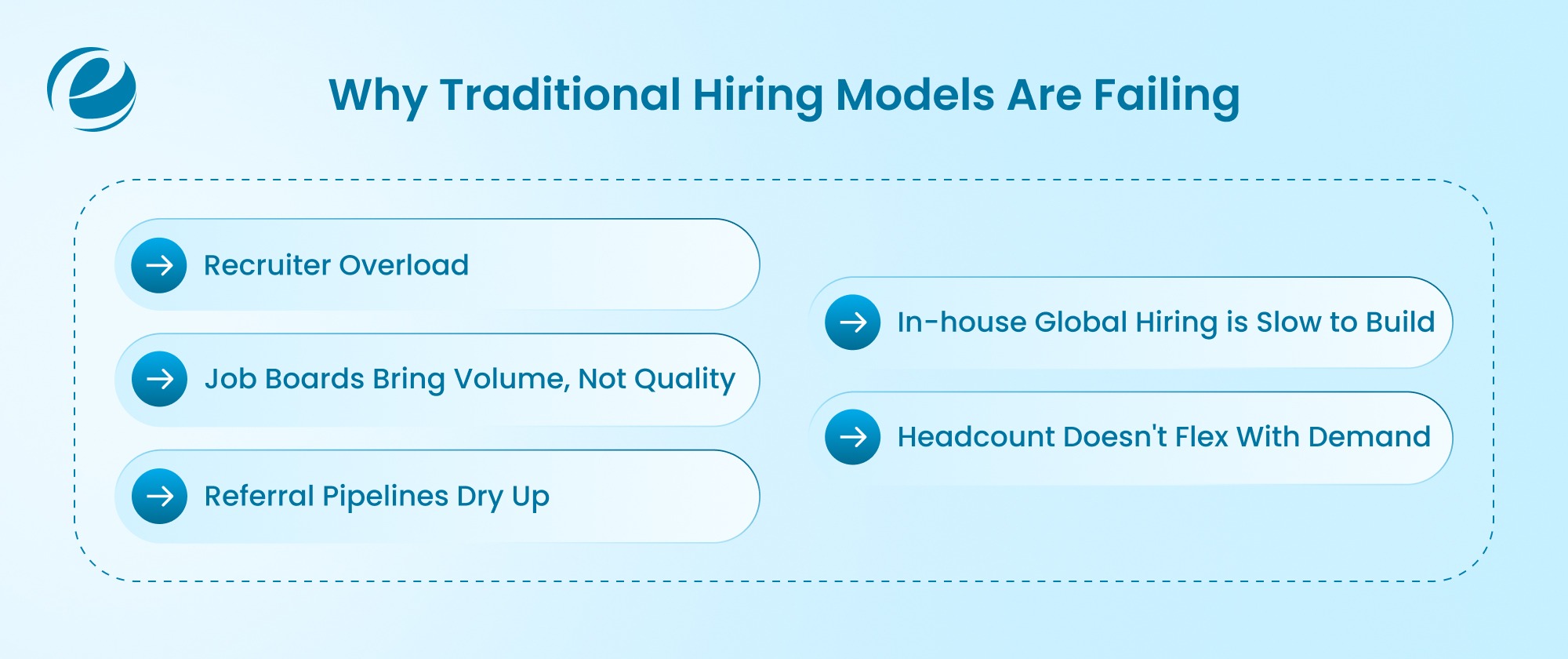 Why Traditional Hiring Models Are Failing

Recruiter Overload

Job Boards Bring Volume, Not Quality

Referral Pipelines Dry Up

In-house Global Hiring is Slow to Build

Headcount Doesn't Flex With Demand